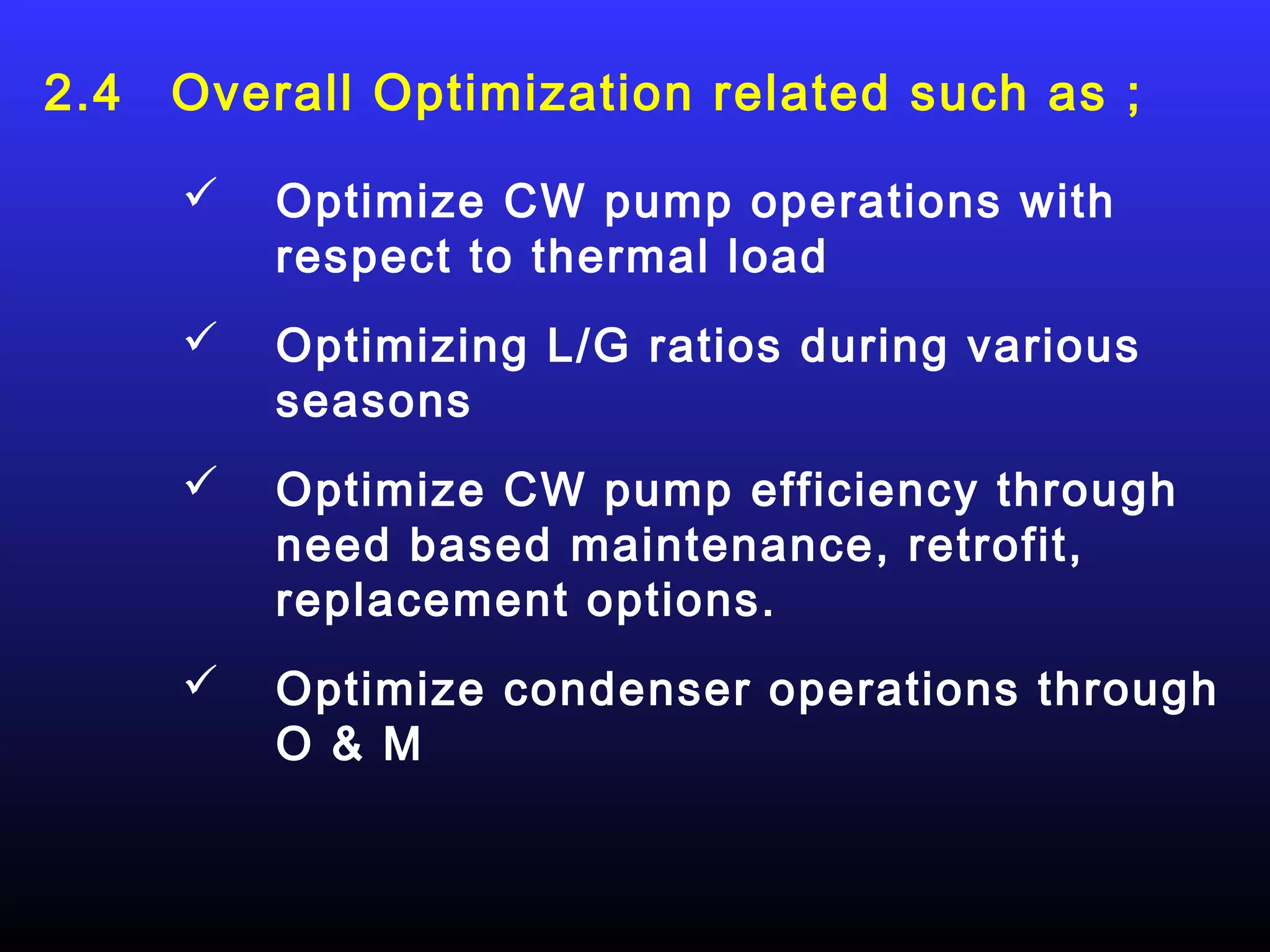 2.4 Overall Optimization related such as ;

✓ Optimize CW pump operations with respect to thermal load

✓ Optimizing L/G ratios during various seasons

✓ Optimize CW pump efficiency through need based maintenance, retrofit, replacement options.

✓ Optimize condenser operations through O & M